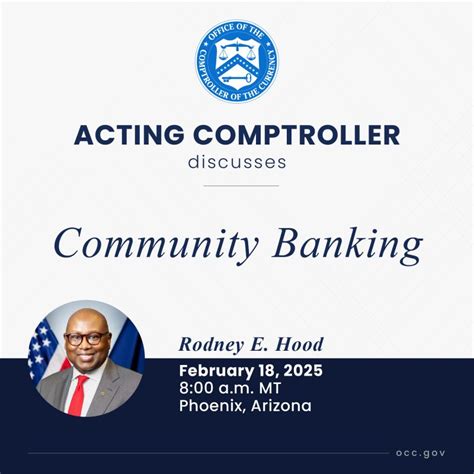 OFFICE OF THE COMPTROLLER OF THE CURRENCY

ACTING COMPTROLLER
discusses

Community Banking

Rodney E. Hood
February 18, 2025
8:00 a.m. MT
Phoenix, Arizona

occ.gov